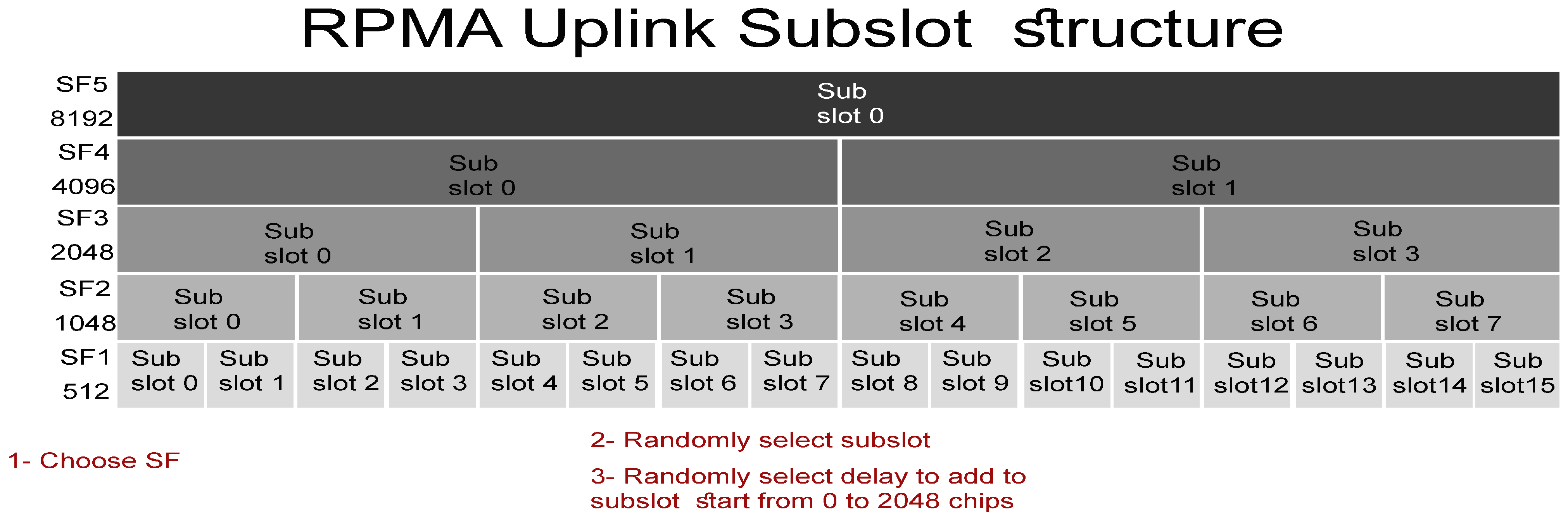 RPMA Uplink Subslot structure

SF5
8192

Sub slot 0

SF4
4096

Sub slot 0

Sub slot 1

SF3
2048

Sub slot 0

Sub slot 1

Sub slot 2

Sub slot 3

SF2
1048

Sub slot 0

Sub slot 1

Sub slot 2

Sub slot 3

Sub slot 4

Sub slot 5

Sub slot 6

Sub slot 7

SF1
512

Sub slot 0

Sub slot 1

Sub slot 2

Sub slot 3

Sub slot 4

Sub slot 5

Sub slot 6

Sub slot 7

Sub slot 8

Sub slot 9

Sub slot10

Sub slot11

Sub slot12

Sub slot13

Sub slot14

Sub slot15

1- Choose SF

2- Randomly select subslot

3- Randomly select delay to add to subslot start from 0 to 2048 chips